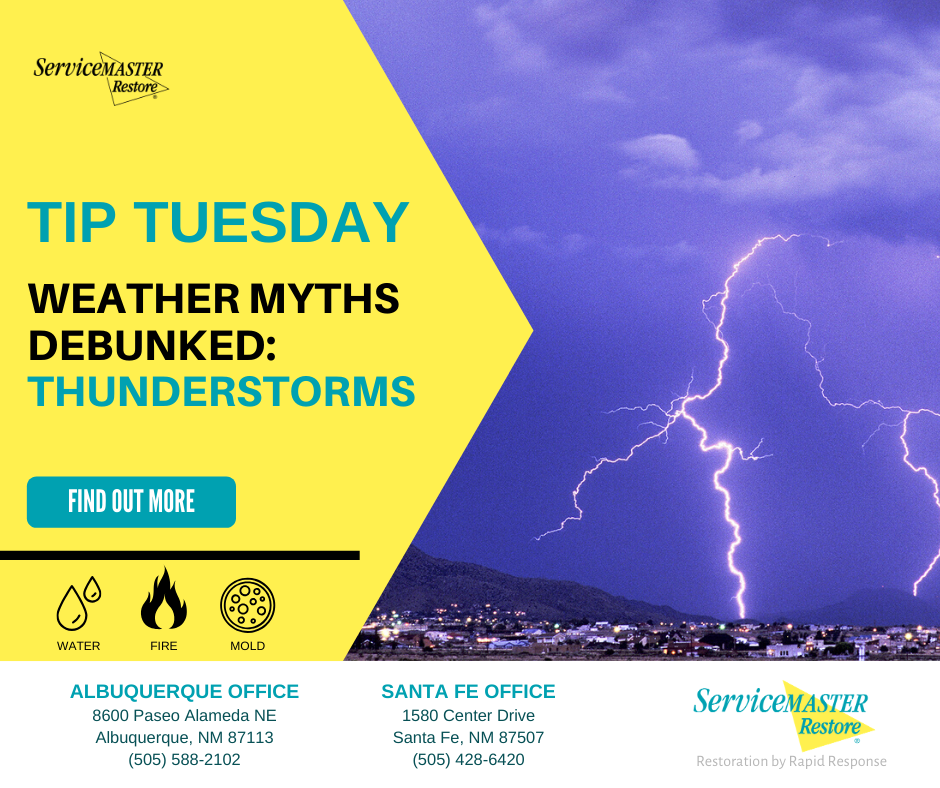 ServiceMASTER Restore

TIP TUESDAY

WEATHER MYTHS DEBUNKED: THUNDERSTORMS

FIND OUT MORE

WATER FIRE MOLD

ALBUQUERQUE OFFICE
8600 Paseo Alameda NE
Albuquerque, NM 87113
(505) 588-2102

SANTA FE OFFICE
1580 Center Drive
Santa Fe, NM 87507
(505) 428-6420

ServiceMASTER Restore
Restoration by Rapid Response